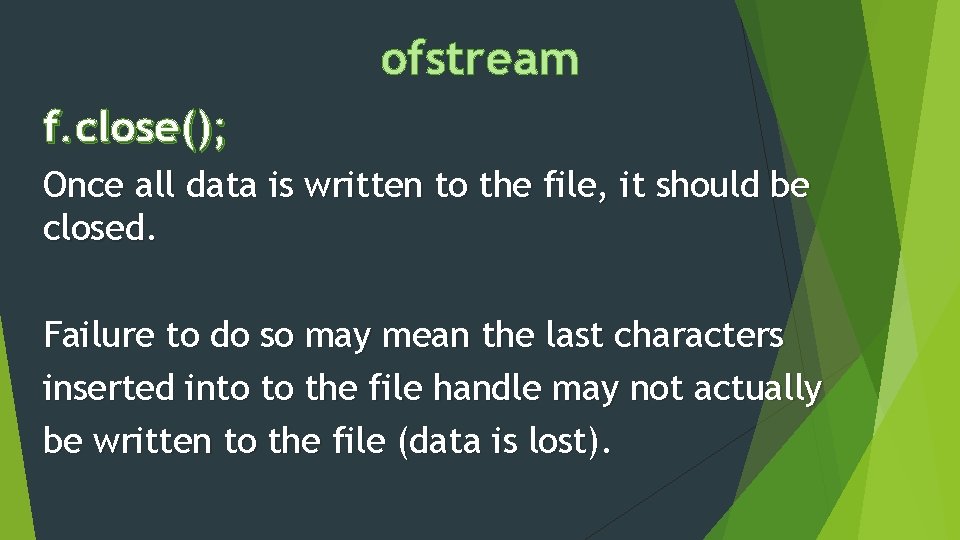 ofstream

f.close();

Once all data is written to the file, it should be closed.

Failure to do so may mean the last characters inserted into to the file handle may not actually be written to the file (data is lost).